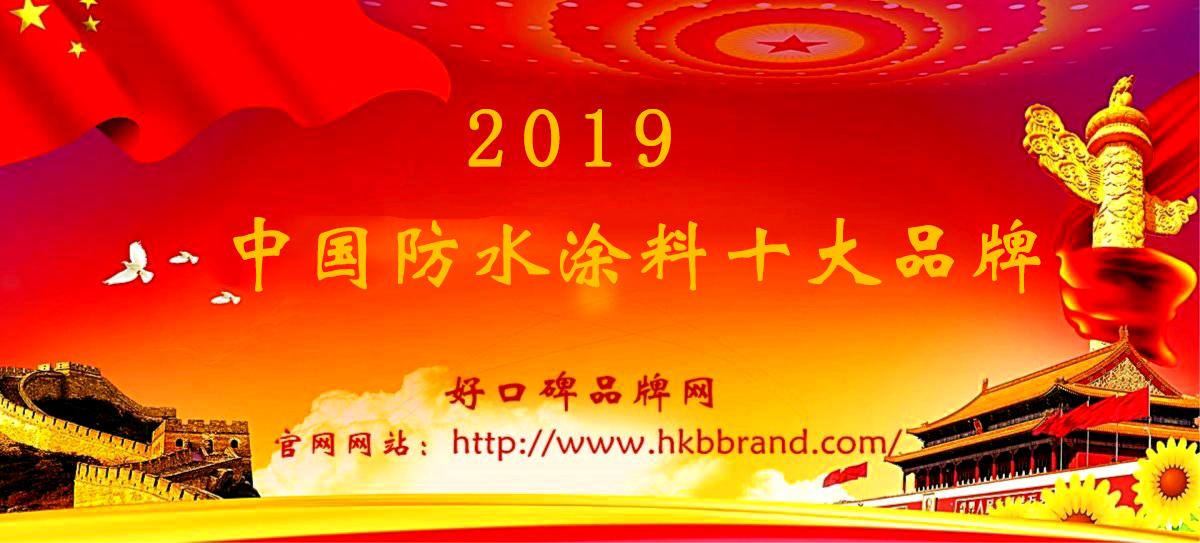 2019

中国防水涂料十大品牌

好口碑品牌网

官网网站：http://www.hkbbrand.com/